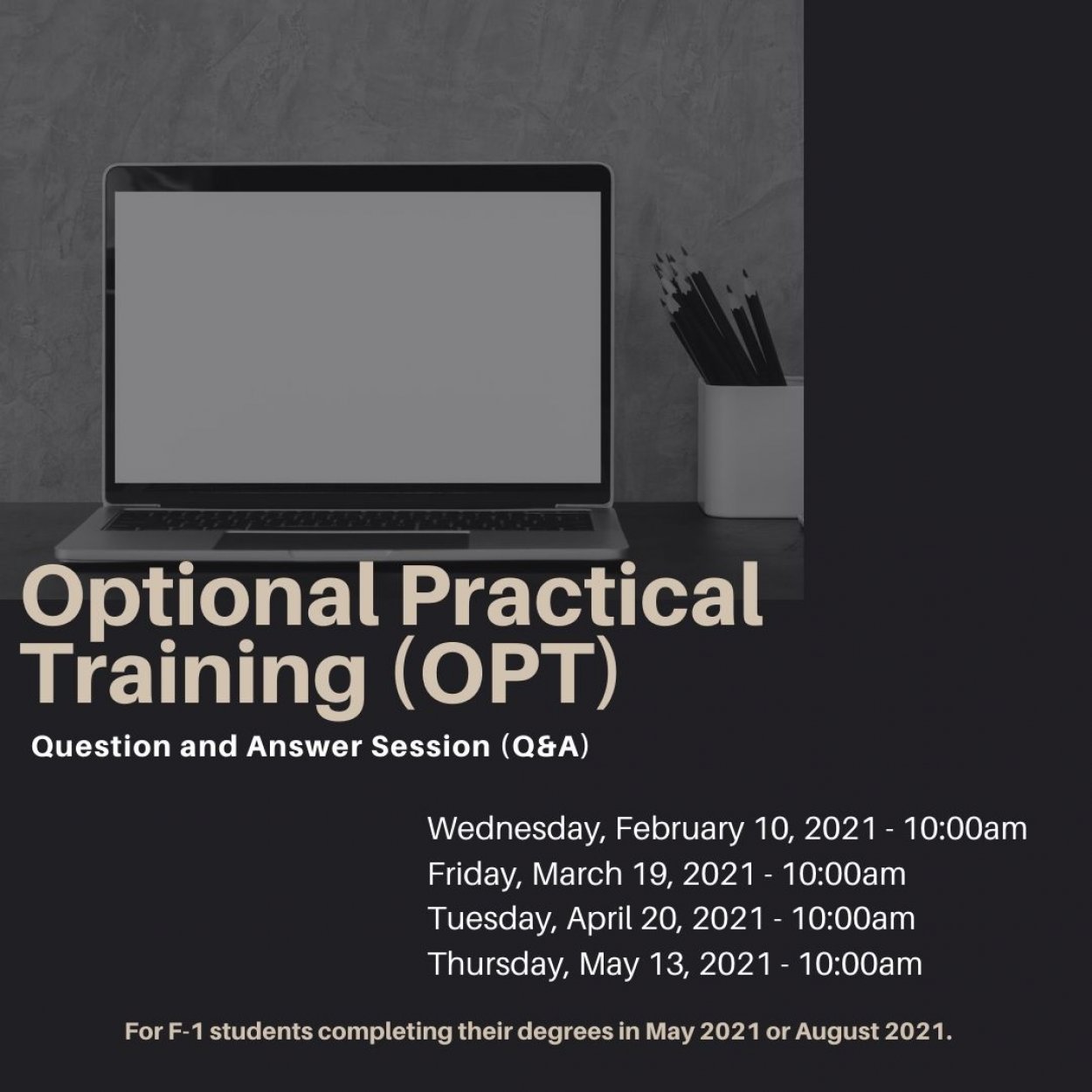 Optional Practical Training (OPT)

Question and Answer Session (Q&A)

Wednesday, February 10, 2021 - 10:00am
Friday, March 19, 2021 - 10:00am
Tuesday, April 20, 2021 - 10:00am
Thursday, May 13, 2021 - 10:00am

For F-1 students completing their degrees in May 2021 or August 2021.